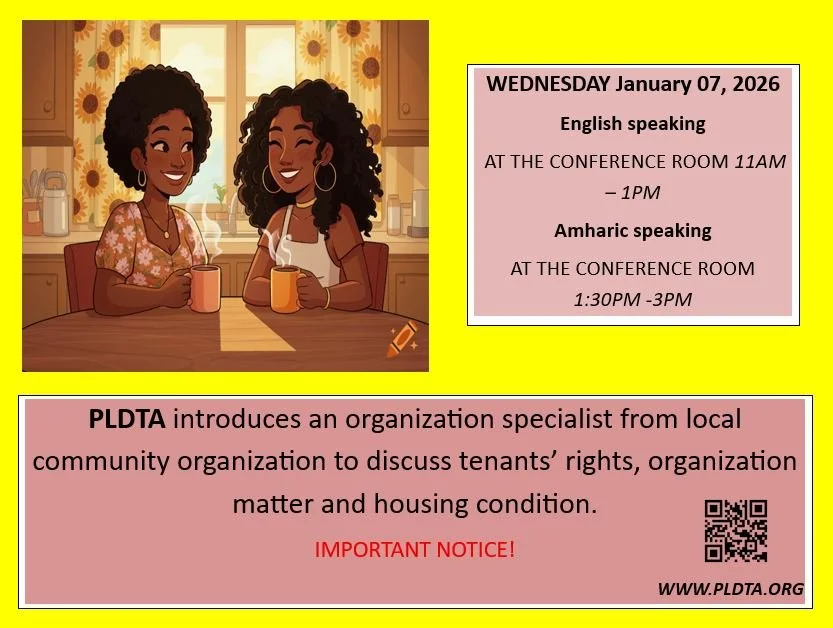 WEDNESDAY January 07, 2026

English speaking

AT THE CONFERENCE ROOM 11AM – 1PM

Amharic speaking

AT THE CONFERENCE ROOM 1:30PM -3PM

PLDTA introduces an organization specialist from local community organization to discuss tenants' rights, organization matter and housing condition.

IMPORTANT NOTICE!

WWW.PLDTA.ORG